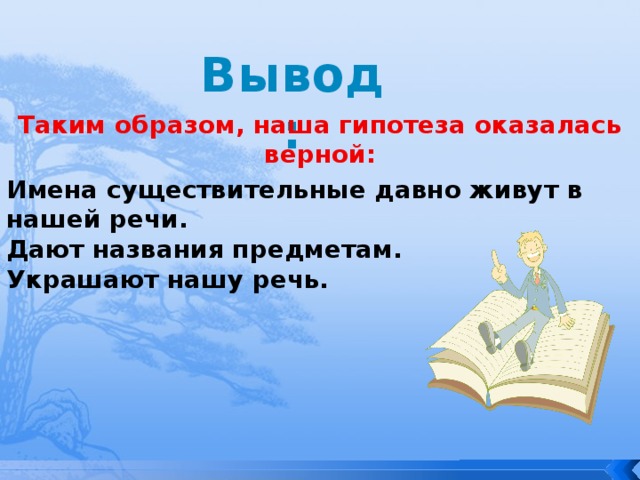 Вывод:

Таким образом, наша гипотеза оказалась верной:

Имена существительные давно живут в нашей речи.
Дают названия предметам.
Украшают нашу речь.